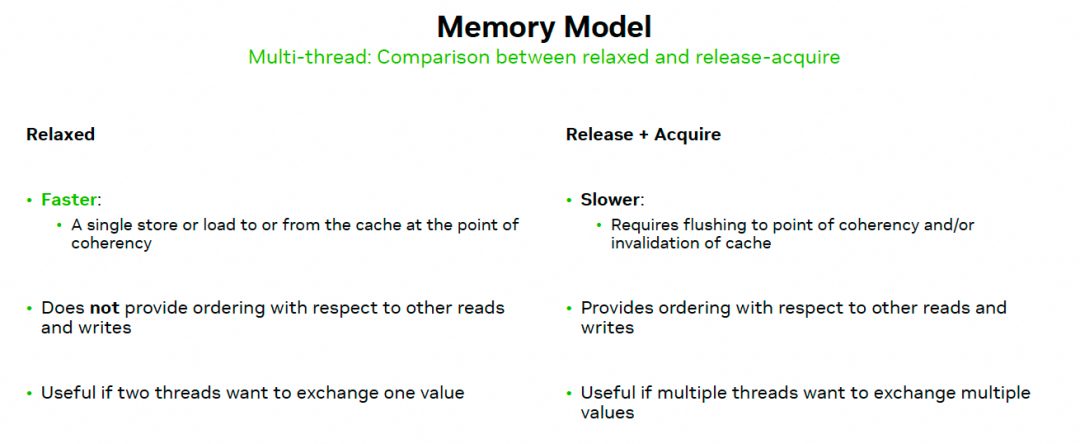 Memory Model

Multi-thread: Comparison between relaxed and release-acquire

Relaxed

• Faster:
  • A single store or load to or from the cache at the point of coherency

• Does not provide ordering with respect to other reads and writes

• Useful if two threads want to exchange one value

Release + Acquire

• Slower:
  • Requires flushing to point of coherency and/or invalidation of cache

• Provides ordering with respect to other reads and writes

• Useful if multiple threads want to exchange multiple values